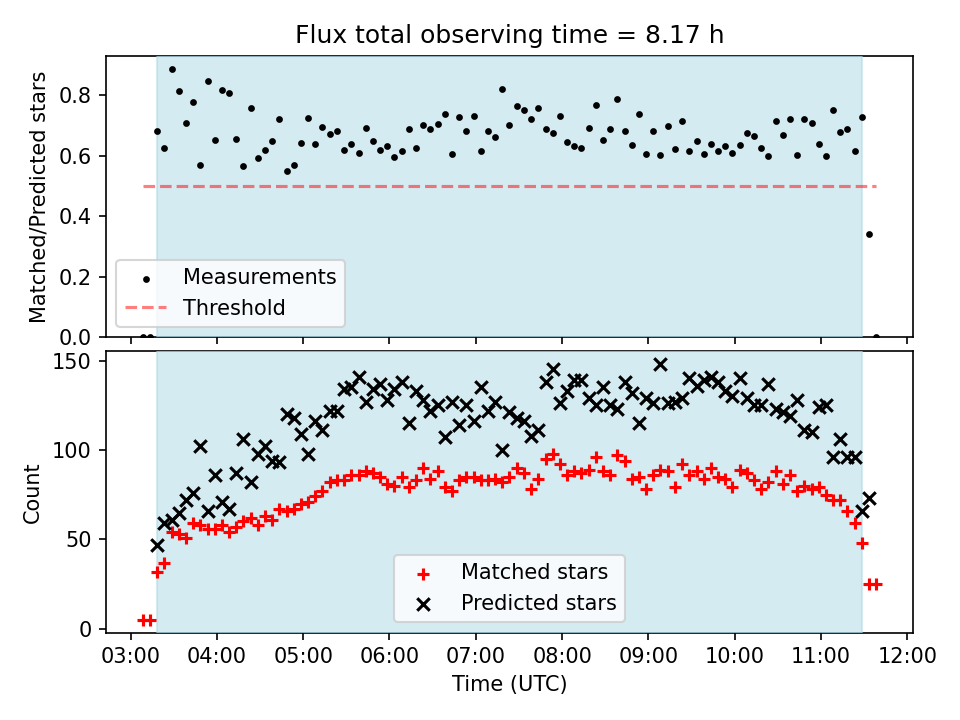 Flux total observing time = 8.17 h

Matched/Predicted stars

0.8
0.6
0.4
0.2
0.0

Measurements
Threshold

Count

150
100
50
0

Matched stars
Predicted stars

03:00 04:00 05:00 06:00 07:00 08:00 09:00 10:00 11:00 12:00

Time (UTC)